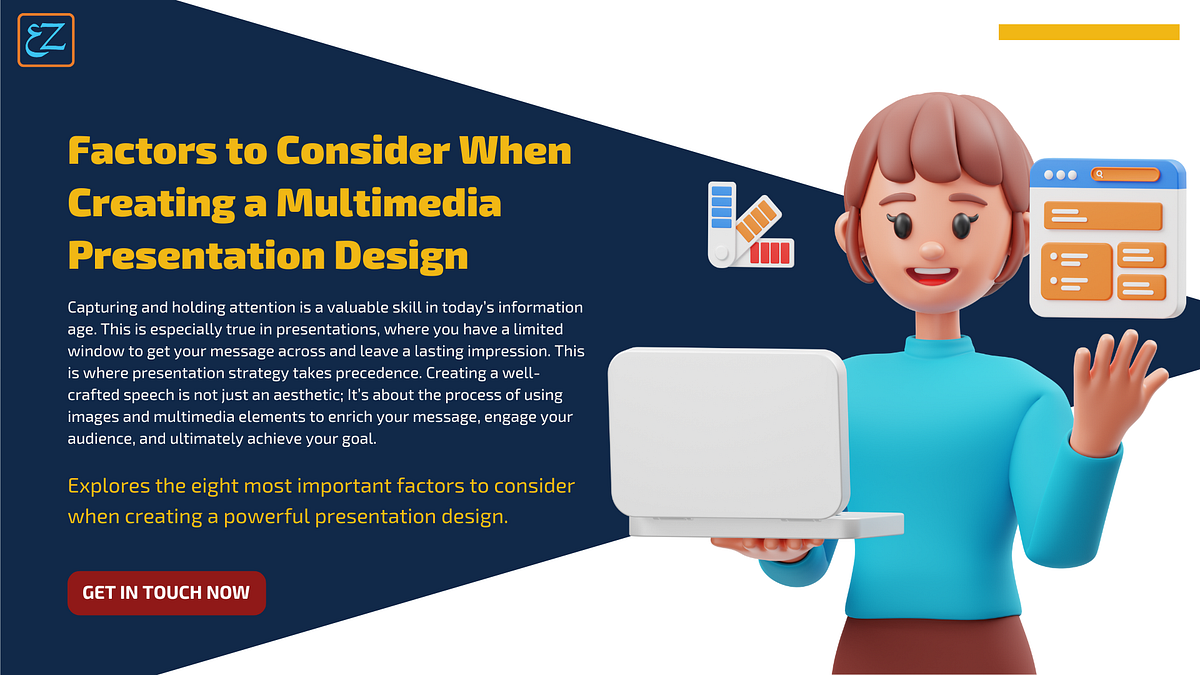 EZ

Factors to Consider When Creating a Multimedia Presentation Design

Capturing and holding attention is a valuable skill in today's information age. This is especially true in presentations, where you have a limited window to get your message across and leave a lasting impression. This is where presentation strategy takes precedence. Creating a well-crafted speech is not just an aesthetic; It's about the process of using images and multimedia elements to enrich your message, engage your audience, and ultimately achieve your goal.

Explores the eight most important factors to consider when creating a powerful presentation design.

GET IN TOUCH NOW